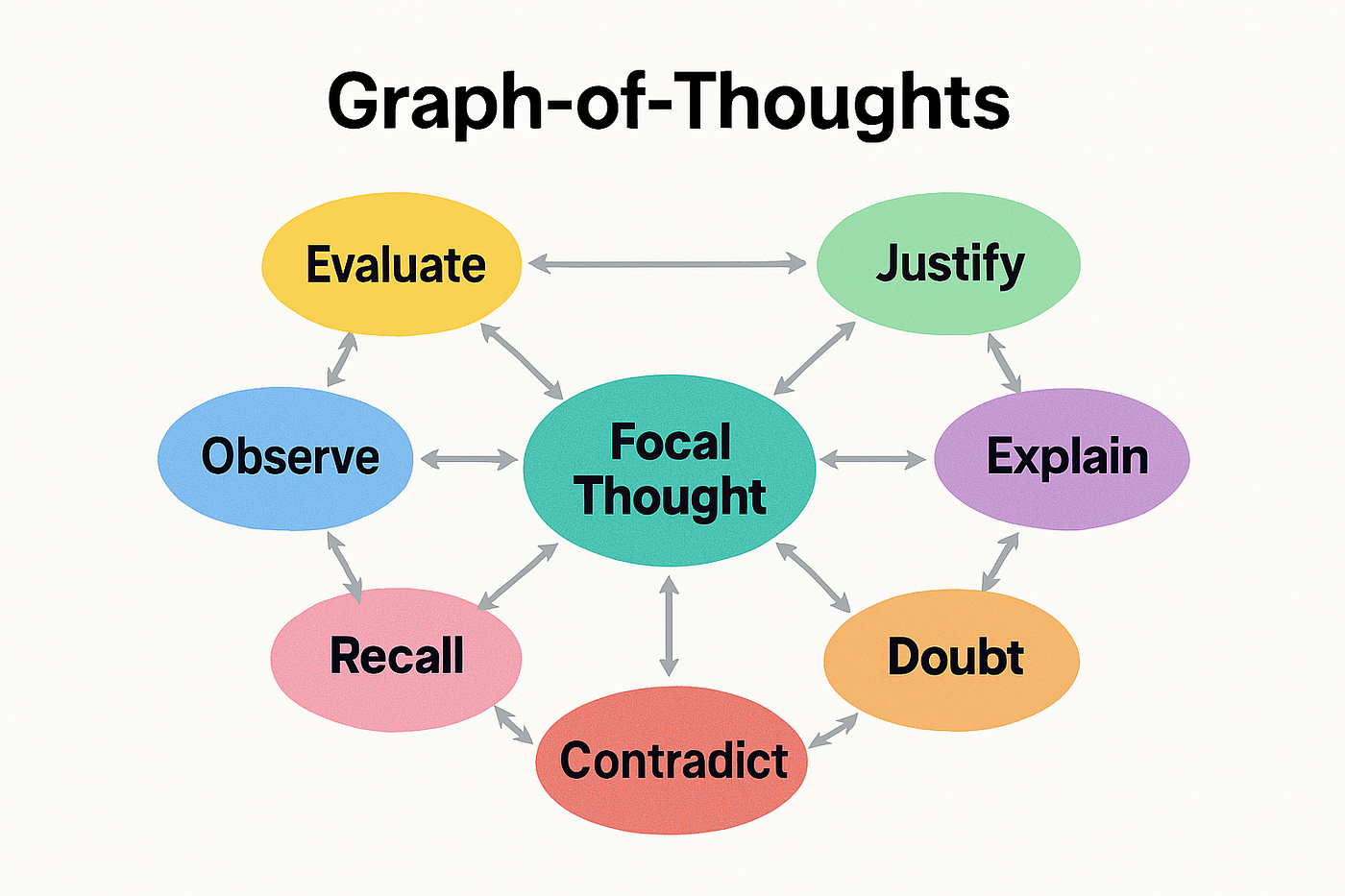 Graph-of-Thoughts

Evaluate

Justify

Observe

Focal Thought

Explain

Recall

Doubt

Contradict